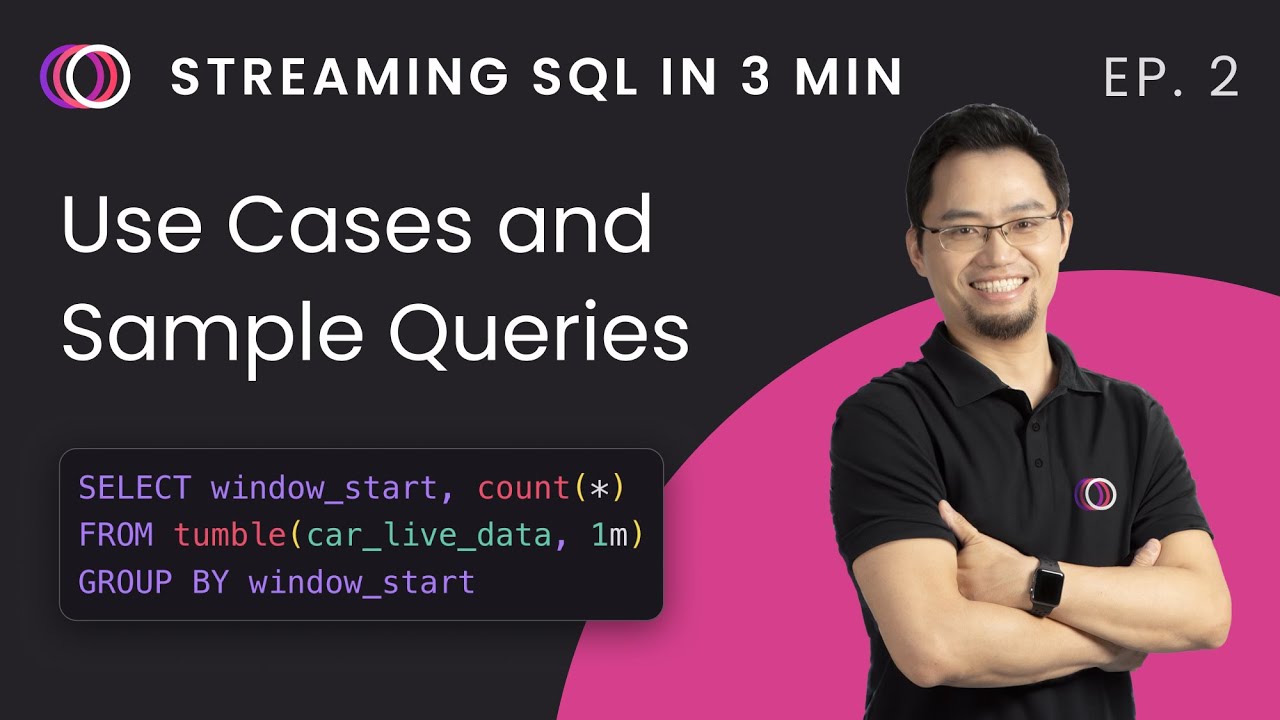 STREAMING SQL IN 3 MIN

EP. 2

Use Cases and Sample Queries

SELECT window_start, count(*)
FROM tumble(car_live_data, 1m)
GROUP BY window_start